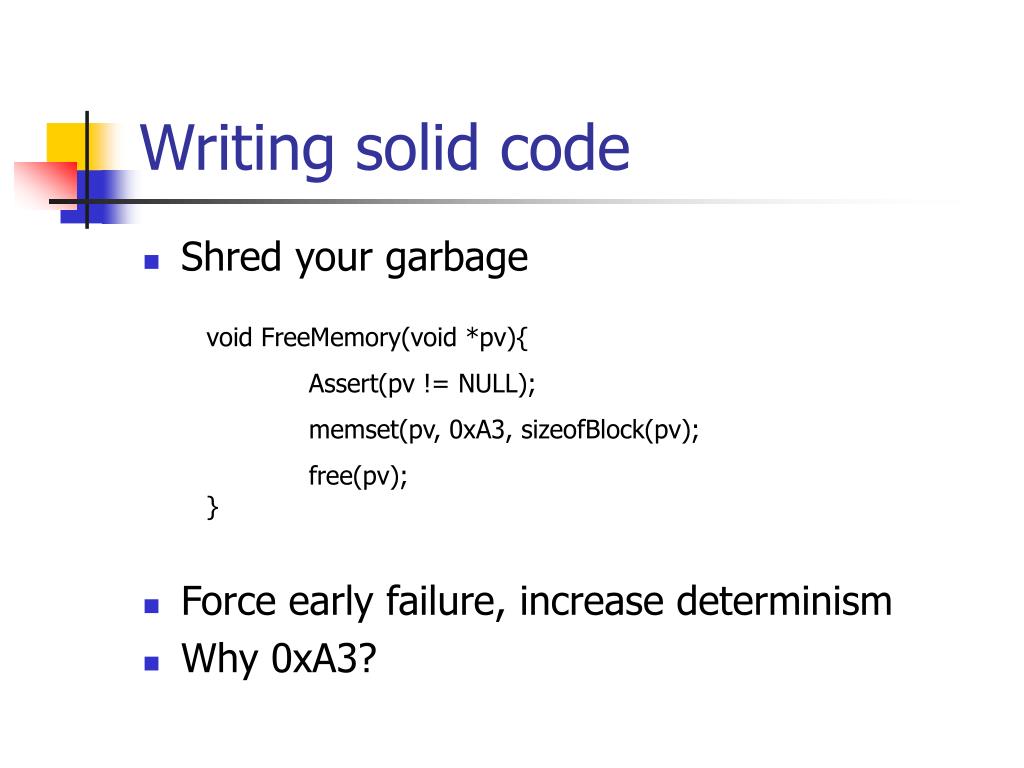 Writing solid code

Shred your garbage

void FreeMemory(void *pv){
Assert(pv != NULL);
memset(pv, 0xA3, sizeofBlock(pv);
free(pv);
}

Force early failure, increase determinism
Why 0xA3?